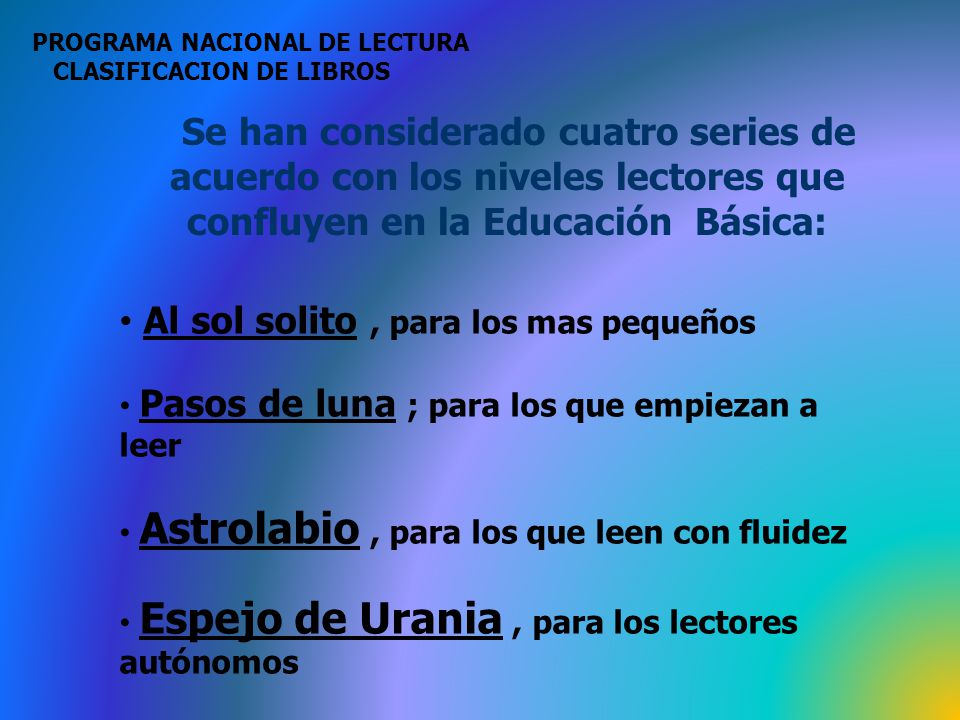 PROGRAMA NACIONAL DE LECTURA
CLASIFICACION DE LIBROS

Se han considerado cuatro series de acuerdo con los niveles lectores que confluyen en la Educación Básica:

• Al sol solito , para los mas pequeños

• Pasos de luna ; para los que empiezan a leer

• Astrolabio , para los que leen con fluidez

• Espejo de Urania , para los lectores autónomos